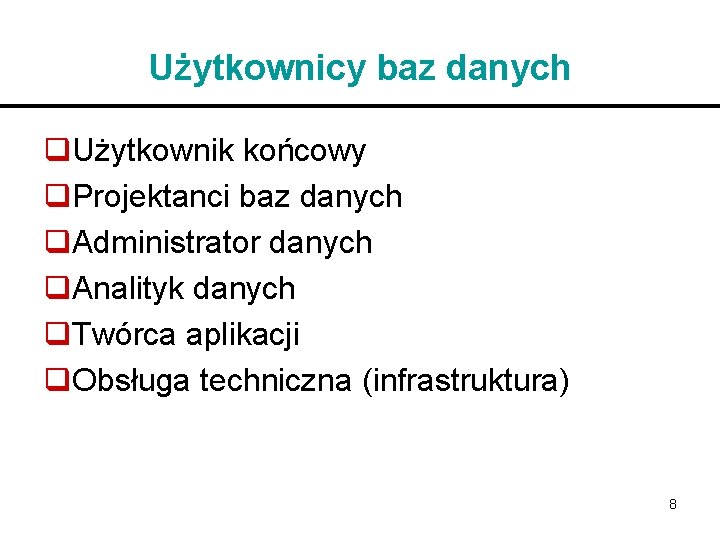 Użytkownicy baz danych

❑Użytkownik końcowy
❑Projektanci baz danych
❑Administrator danych
❑Analityk danych
❑Twórca aplikacji
❑Obsługa techniczna (infrastruktura)

8